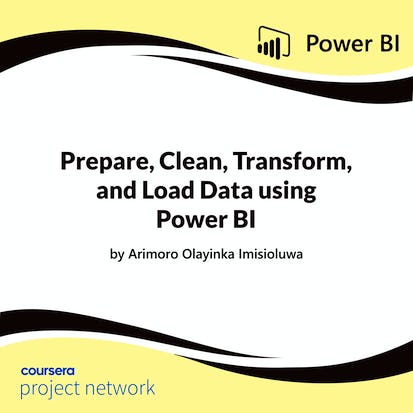 Power BI

Prepare, Clean, Transform, and Load Data using Power BI

by Arimoro Olayinka Imisioluwa

coursera
project network